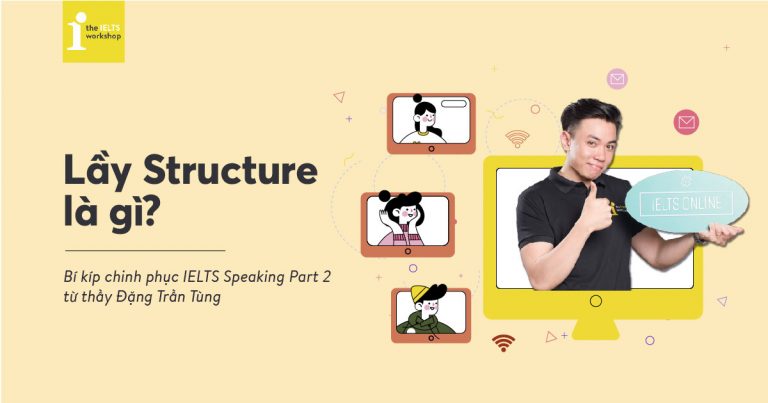 the IELTS workshop

Lầy Structure là gì?

Bí kíp chinh phục IELTS Speaking Part 2 từ thầy Đặng Trần Tùng

IELTS ONLINE